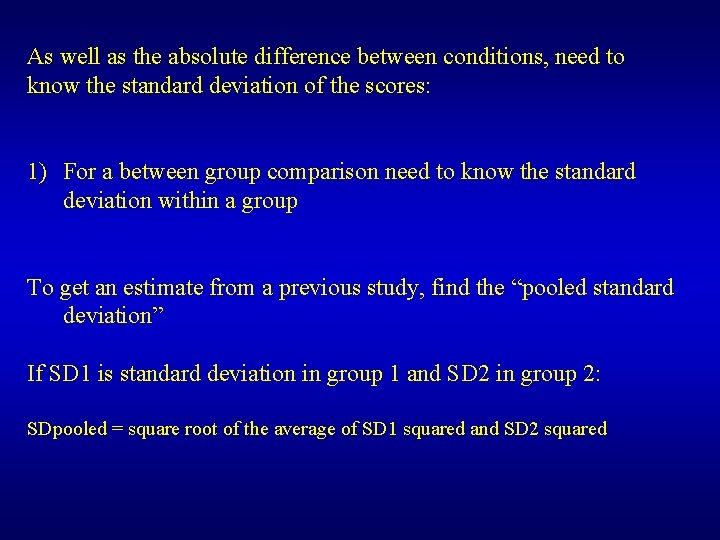 As well as the absolute difference between conditions, need to know the standard deviation of the scores:

1) For a between group comparison need to know the standard deviation within a group

To get an estimate from a previous study, find the “pooled standard deviation”

If SD1 is standard deviation in group 1 and SD2 in group 2:

SDpooled = square root of the average of SD1 squared and SD2 squared